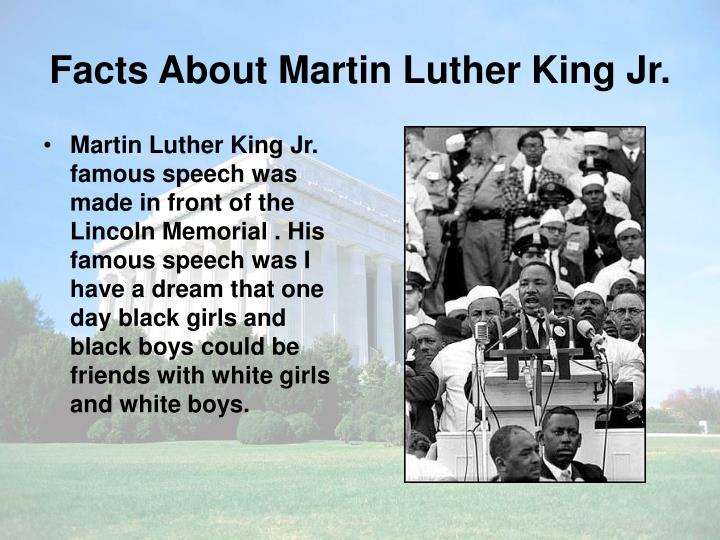 Facts About Martin Luther King Jr.

• Martin Luther King Jr. famous speech was made in front of the Lincoln Memorial . His famous speech was I have a dream that one day black girls and black boys could be friends with white girls and white boys.